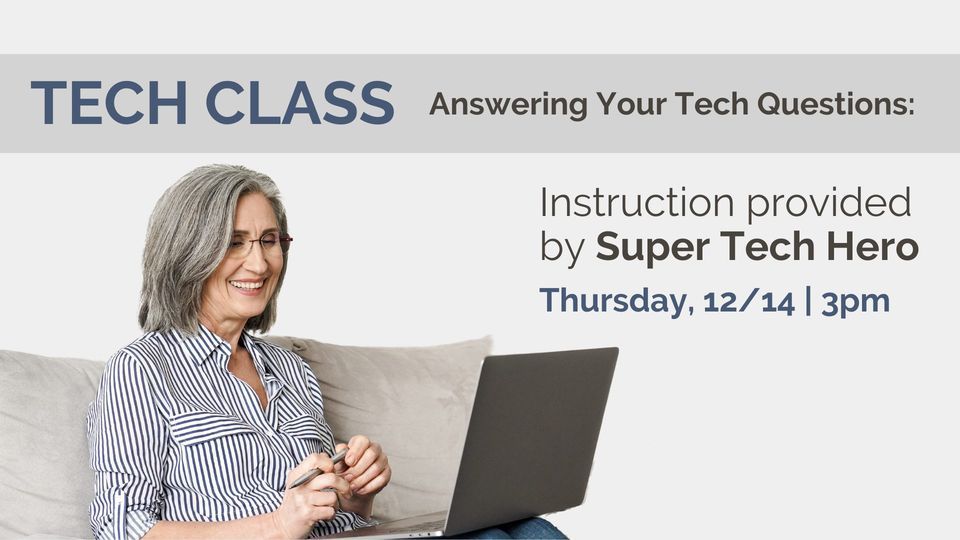 TECH CLASS Answering Your Tech Questions:

Instruction provided by Super Tech Hero

Thursday, 12/14 | 3pm